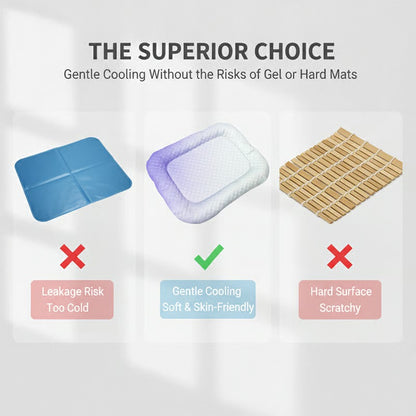 THE SUPERIOR CHOICE
Gentle Cooling Without the Risks of Gel or Hard Mats

Leakage Risk
Too Cold

Gentle Cooling
Soft & Skin-Friendly

Hard Surface
Scratchy